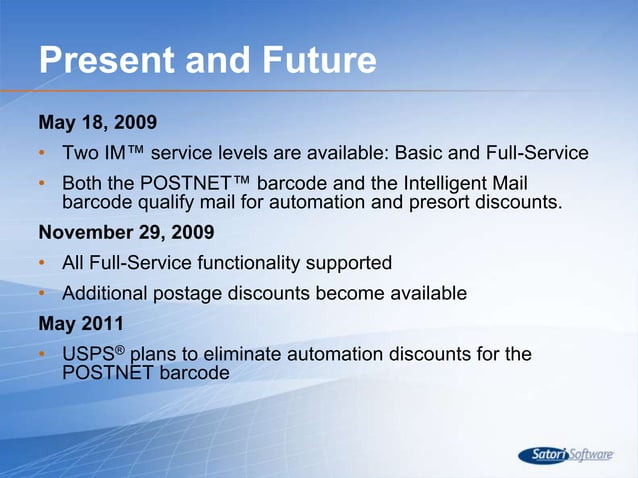 Present and Future

May 18, 2009

• Two IM™ service levels are available: Basic and Full-Service

• Both the POSTNET™ barcode and the Intelligent Mail barcode qualify mail for automation and presort discounts.

November 29, 2009

• All Full-Service functionality supported

• Additional postage discounts become available

May 2011

• USPS® plans to eliminate automation discounts for the POSTNET barcode

Satori Software